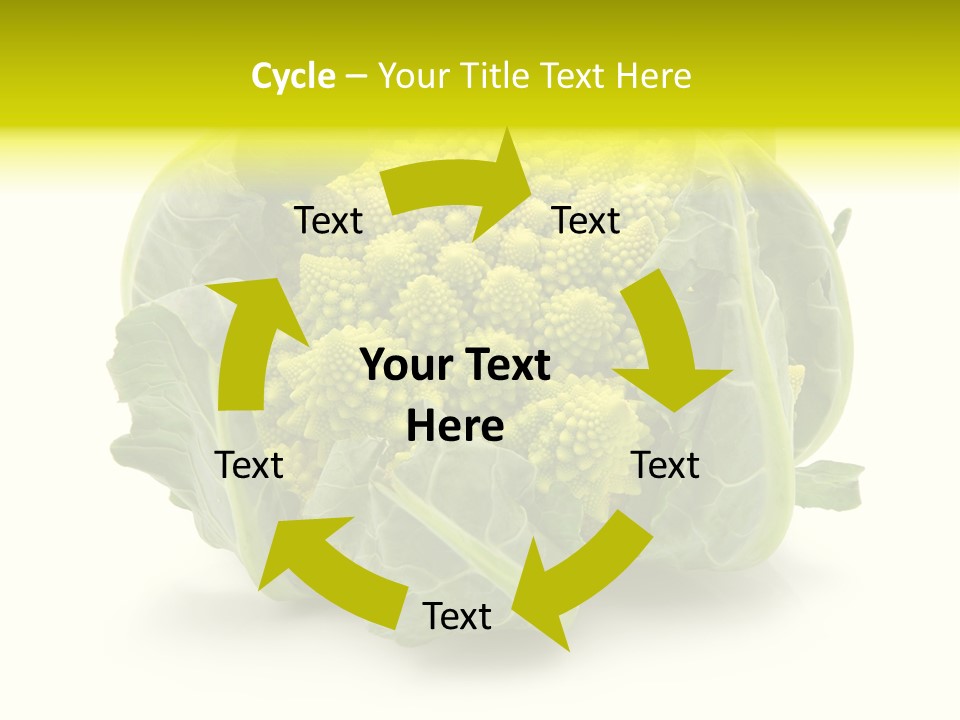 Cycle – Your Title Text Here

Text

Text

Your Text Here

Text

Text

Text